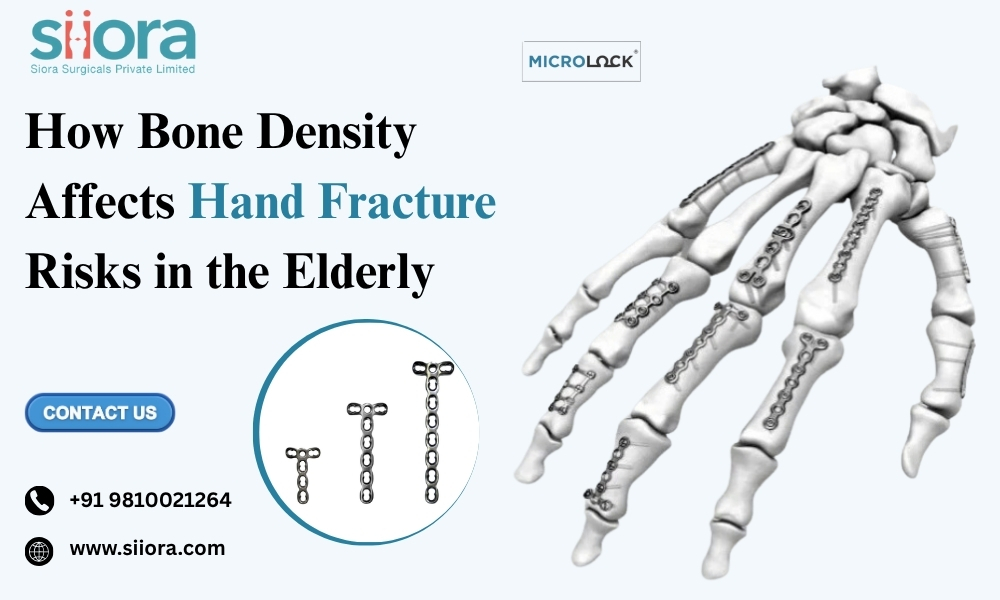 siiora
Siora Surgicals Private Limited

MICROLOCK®

How Bone Density Affects Hand Fracture Risks in the Elderly

CONTACT US

+91 9810021264

www.siiora.com